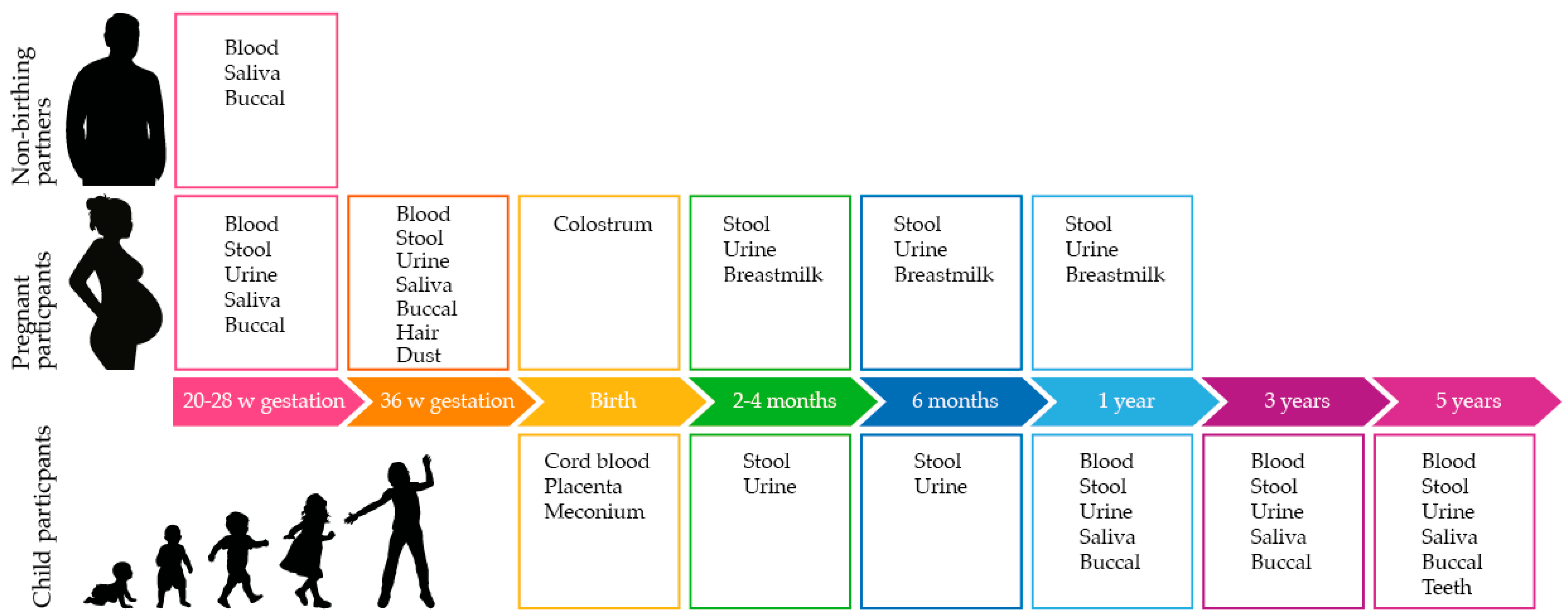 Non-birthing partners

Blood
Saliva
Buccal

Pregnant particpants

Blood
Stool
Urine
Saliva
Buccal

Blood
Stool
Urine
Saliva
Buccal
Hair
Dust

Colostrum

Stool
Urine
Breastmilk

Stool
Urine
Breastmilk

Stool
Urine
Breastmilk

20-28 w gestation
36 w gestation
Birth
2-4 months
6 months
1 year
3 years
5 years

Child particpants

Cord blood
Placenta
Meconium

Stool
Urine

Stool
Urine

Blood
Stool
Urine
Saliva
Buccal

Blood
Stool
Urine
Saliva
Buccal

Blood
Stool
Urine
Saliva
Buccal
Teeth